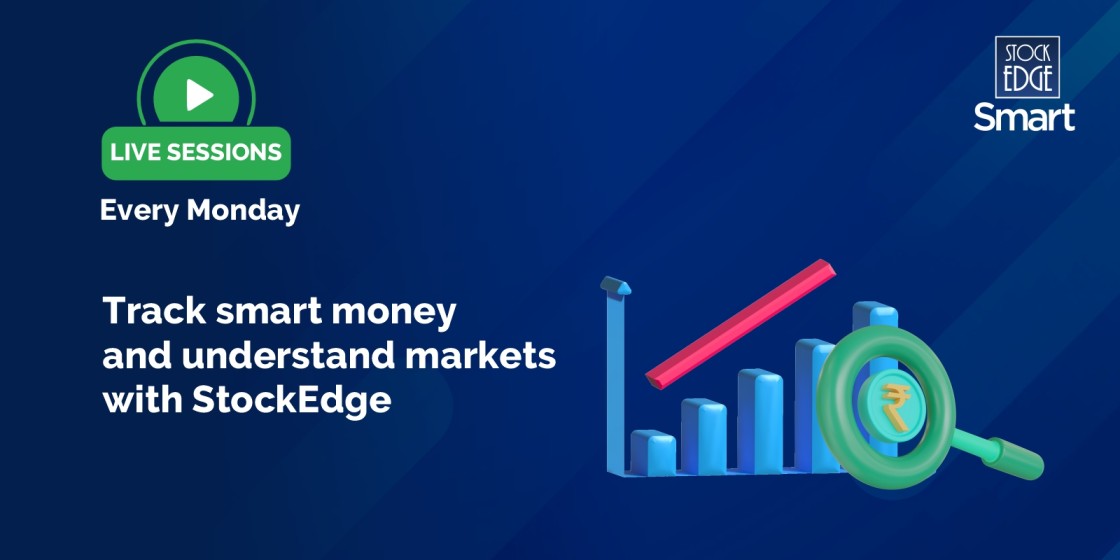 LIVE SESSIONS
Every Monday

STOCK EDGE
Smart

Track smart money and understand markets with StockEdge

₹